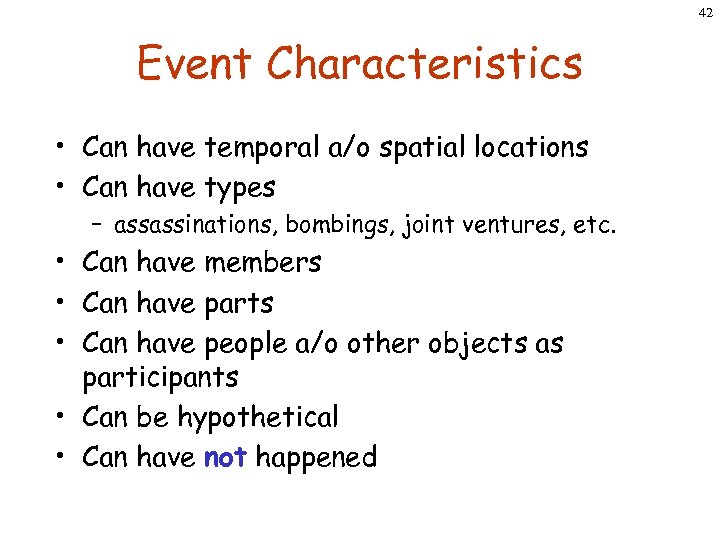 42

Event Characteristics

• Can have temporal a/o spatial locations
• Can have types
  – assassinations, bombings, joint ventures, etc.
• Can have members
• Can have parts
• Can have people a/o other objects as participants
• Can be hypothetical
• Can have not happened